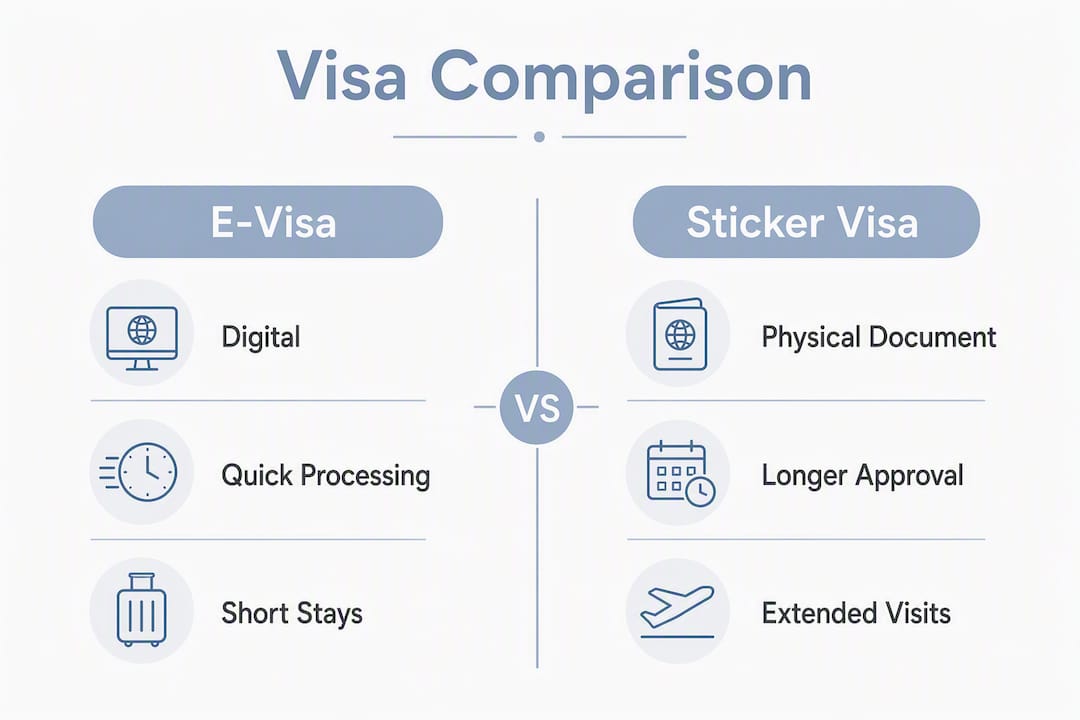 Visa Comparison

E-Visa

Digital

Quick Processing

Short Stays

VS

Sticker Visa

Physical Document

Longer Approval

Extended Visits